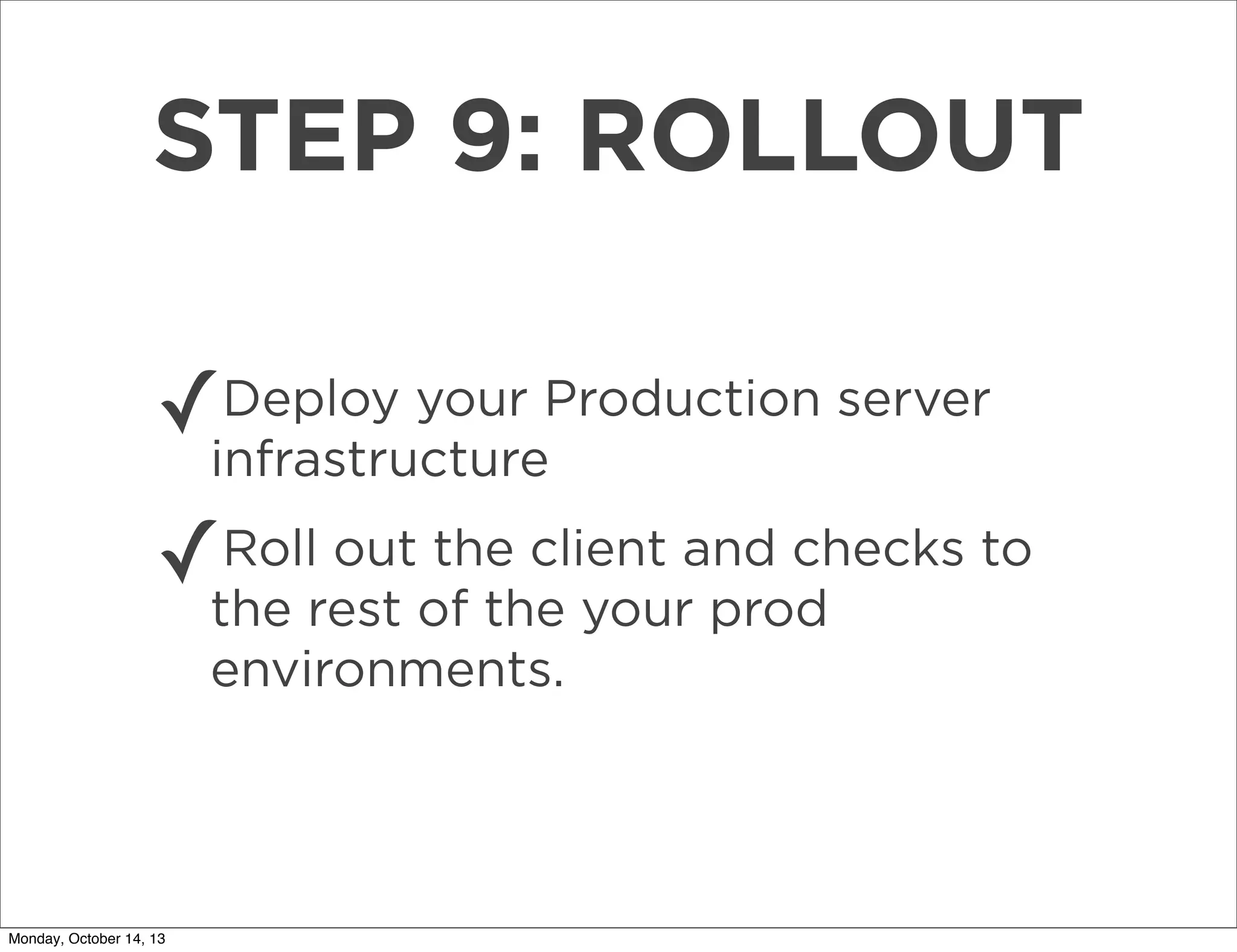 STEP 9: ROLLOUT

✓Deploy your Production server infrastructure

✓Roll out the client and checks to the rest of the your prod environments.

Monday, October 14, 13